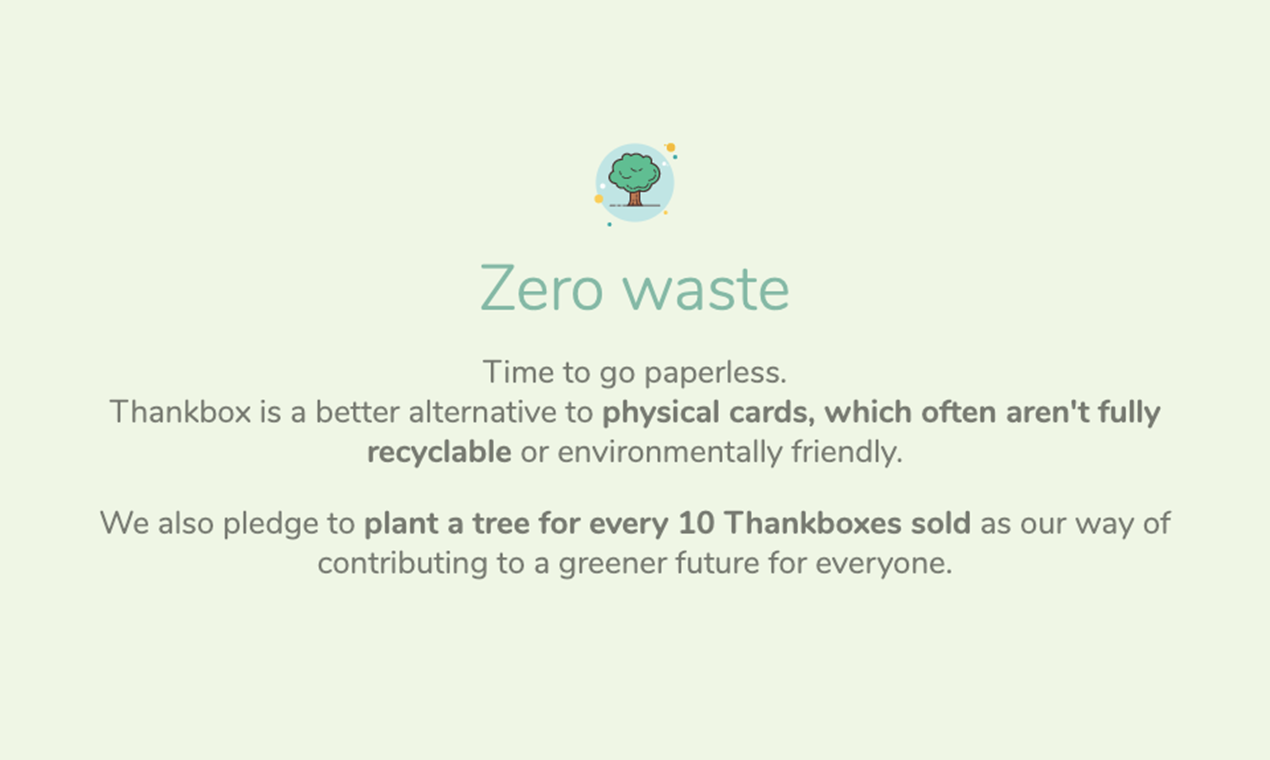 Zero waste

Time to go paperless.
Thankbox is a better alternative to physical cards, which often aren't fully recyclable or environmentally friendly.

We also pledge to plant a tree for every 10 Thankboxes sold as our way of contributing to a greener future for everyone.